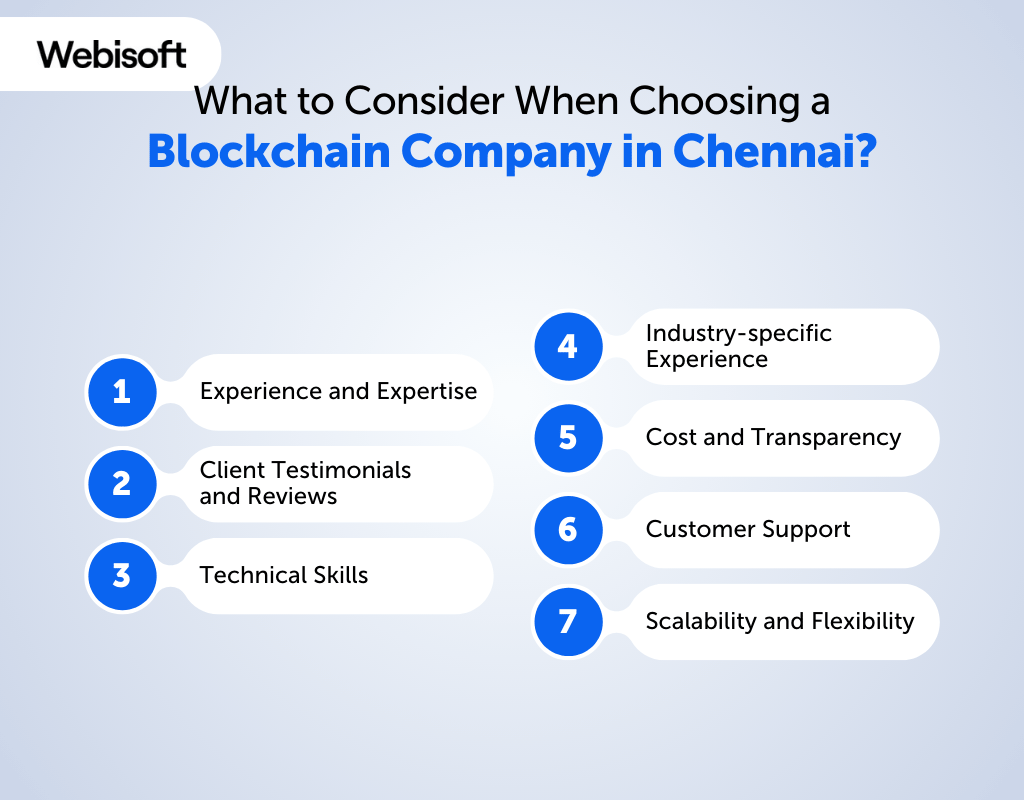 Webisoft

What to Consider When Choosing a Blockchain Company in Chennai?

1 Experience and Expertise

2 Client Testimonials and Reviews

3 Technical Skills

4 Industry-specific Experience

5 Cost and Transparency

6 Customer Support

7 Scalability and Flexibility